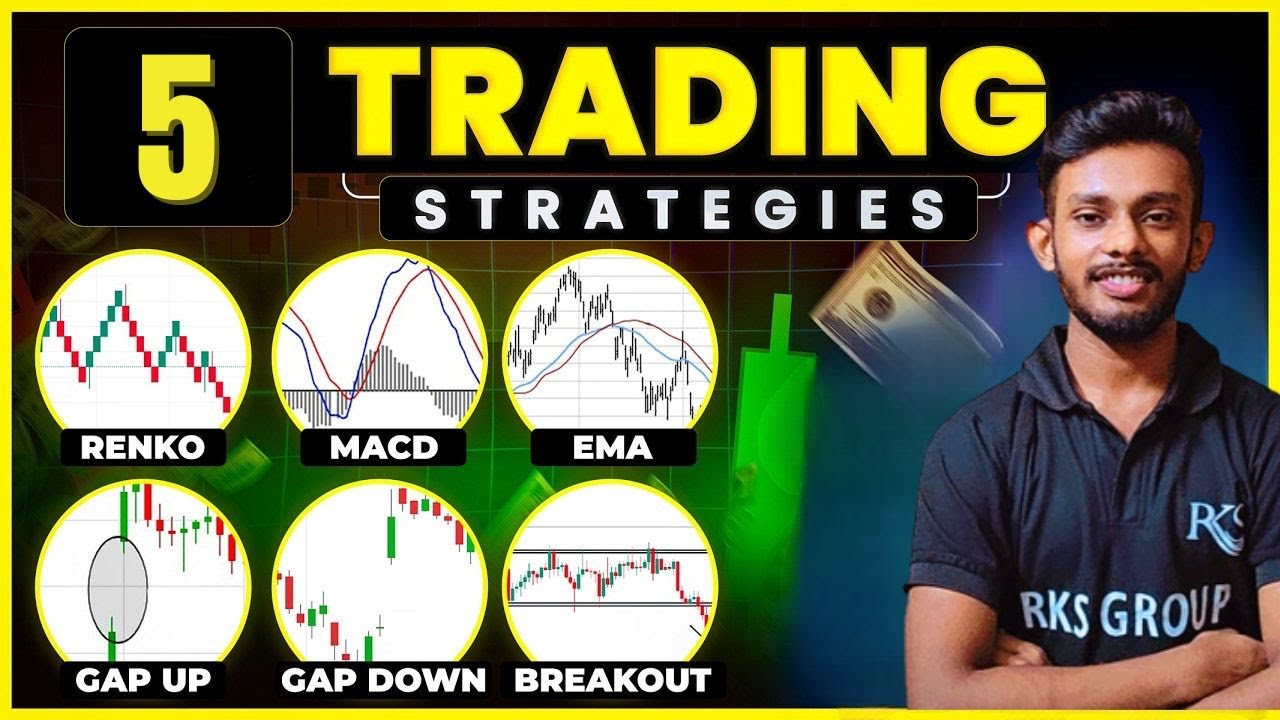 5 TRADING
STRATEGIES

RENKO
MACD
EMA
GAP UP
GAP DOWN
BREAKOUT

RKS
RKS GROUP